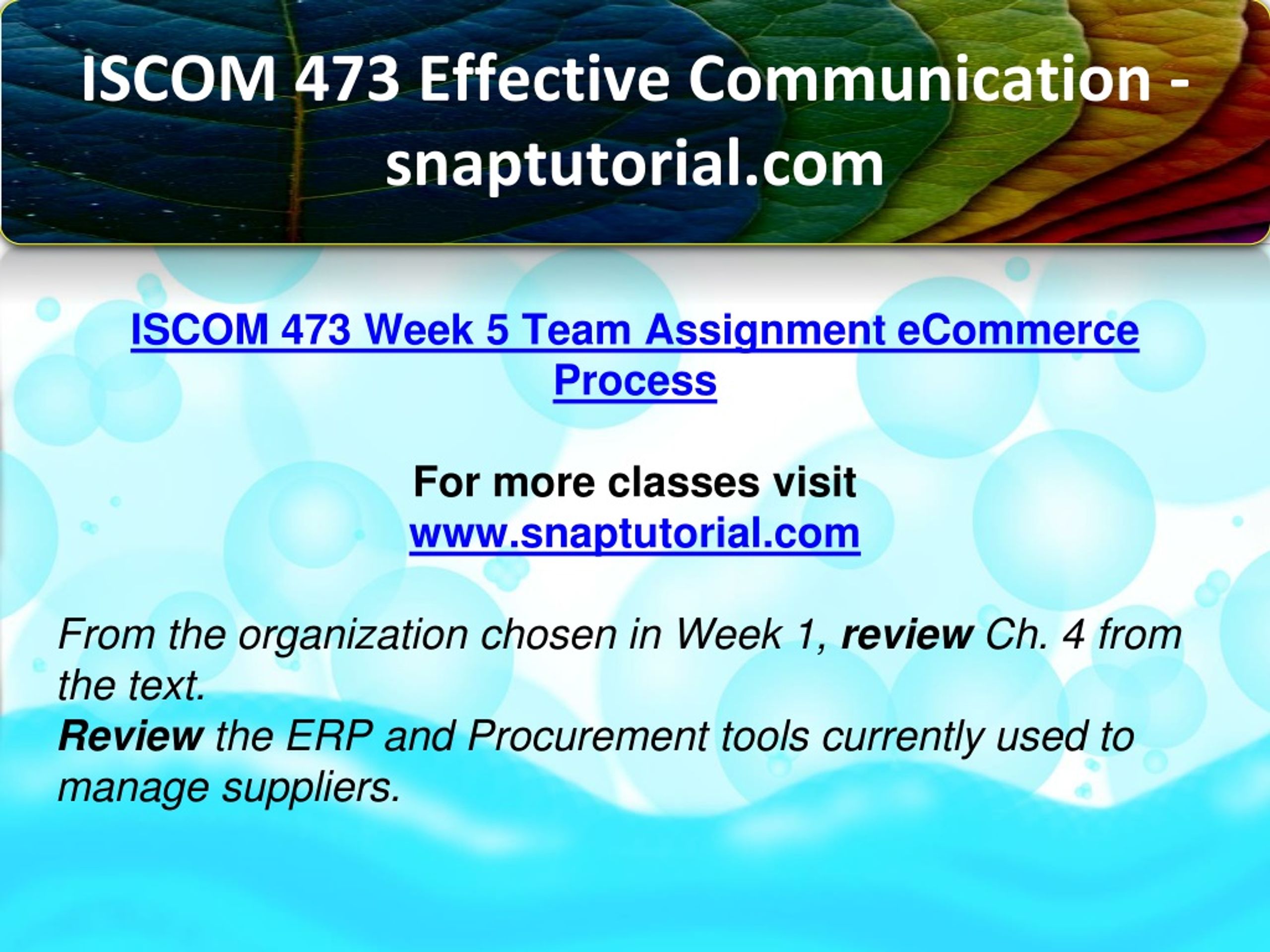 ISCOM 473 Effective Communication - snaptutorial.com

ISCOM 473 Week 5 Team Assignment eCommerce Process

For more classes visit
www.snaptutorial.com

From the organization chosen in Week 1, review Ch. 4 from the text.
Review the ERP and Procurement tools currently used to manage suppliers.